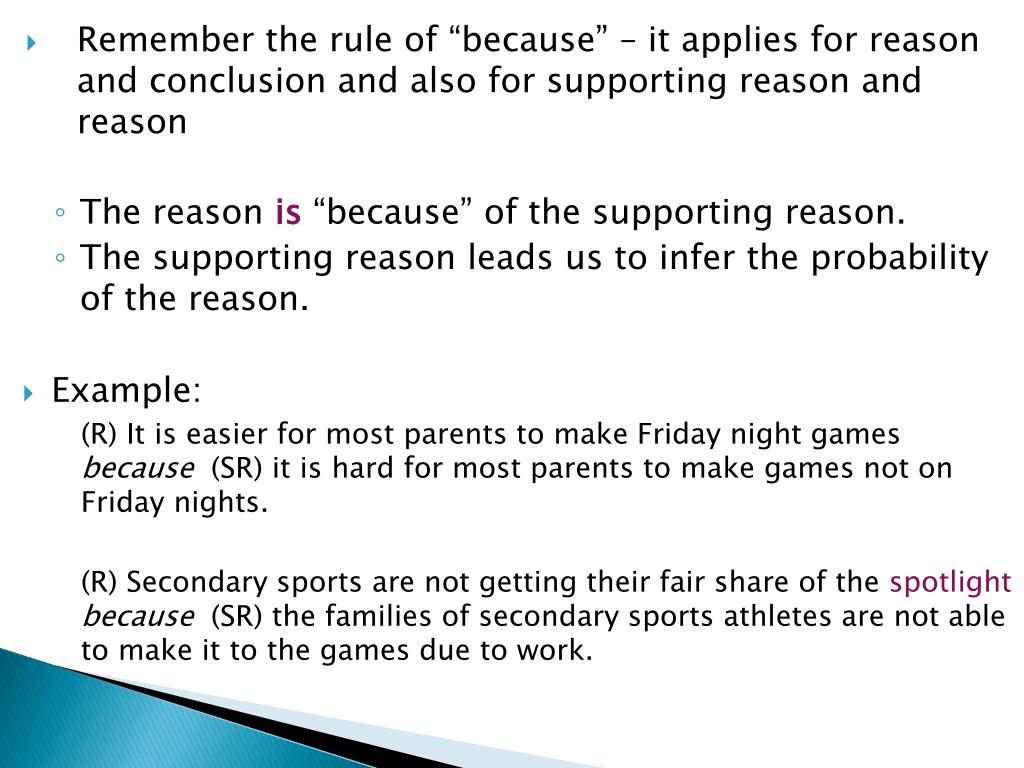 Remember the rule of “because” – it applies for reason and conclusion and also for supporting reason and reason

The reason is “because” of the supporting reason.
The supporting reason leads us to infer the probability of the reason.

Example:

(R) It is easier for most parents to make Friday night games because (SR) it is hard for most parents to make games not on Friday nights.

(R) Secondary sports are not getting their fair share of the spotlight because (SR) the families of secondary sports athletes are not able to make it to the games due to work.